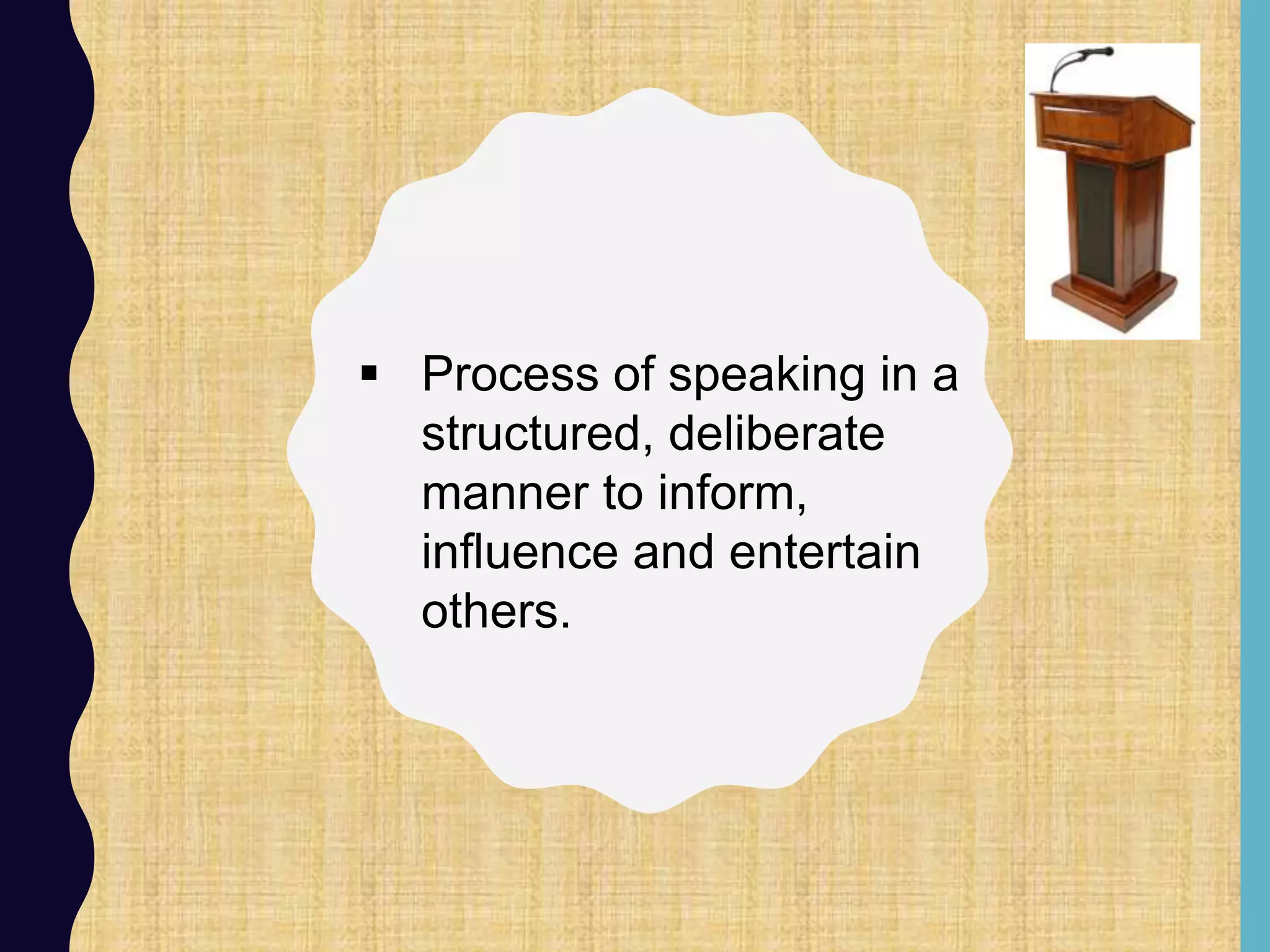 ▪ Process of speaking in a structured, deliberate manner to inform, influence and entertain others.